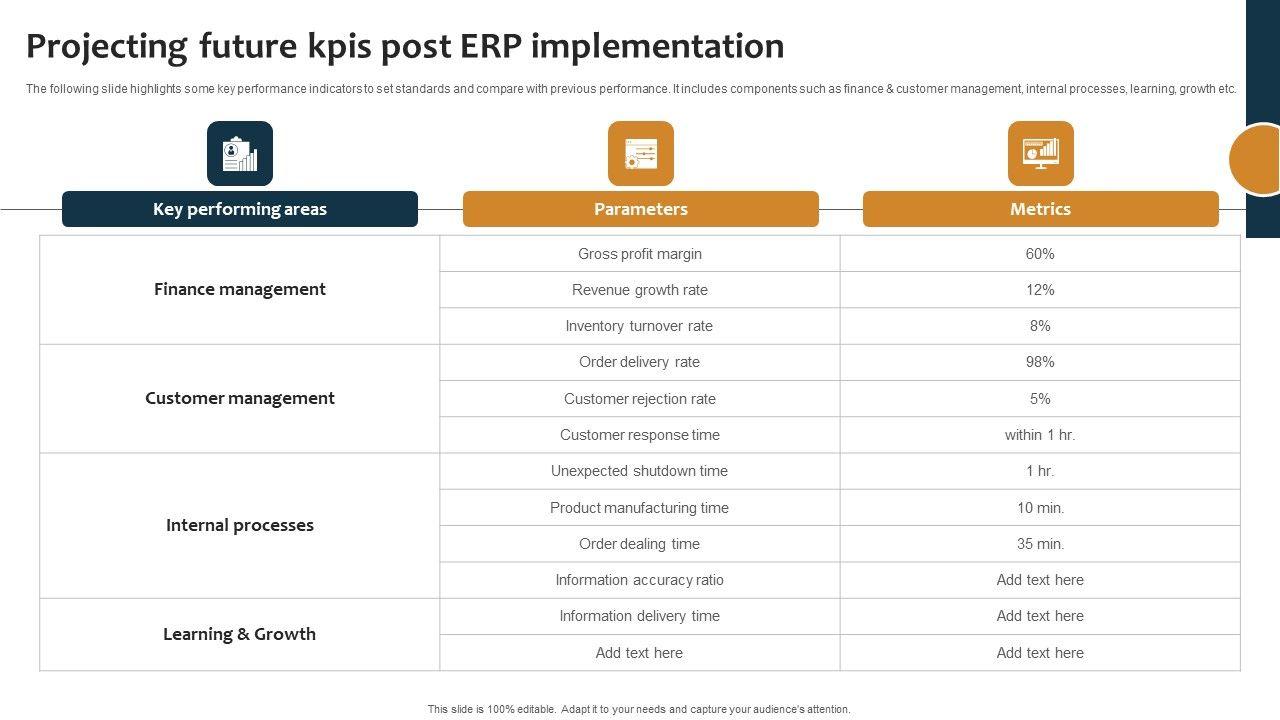 Projecting future kpis post ERP implementation

The following slide highlights some key performance indicators to set standards and compare with previous performance. It includes components such as finance & customer management, internal processes, learning, growth etc.

| Key performing areas | Parameters | Metrics |
|---|---|---|
| Finance management | Gross profit margin | 60% |
| | Revenue growth rate | 12% |
| | Inventory turnover rate | 8% |
| Customer management | Order delivery rate | 98% |
| | Customer rejection rate | 5% |
| | Customer response time | within 1 hr. |
| Internal processes | Unexpected shutdown time | 1 hr. |
| | Product manufacturing time | 10 min. |
| | Order dealing time | 35 min. |
| | Information accuracy ratio | Add text here |
| Learning & Growth | Information delivery time | Add text here |
| | Add text here | Add text here |

This slide is 100% editable. Adapt it to your needs and capture your audience's attention.